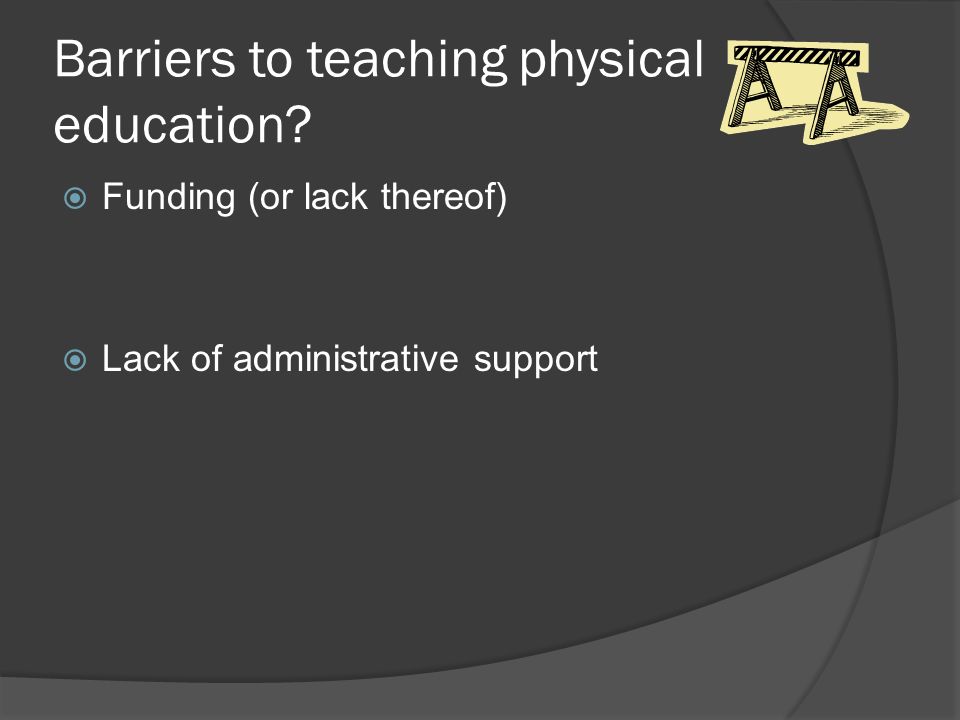 Barriers to teaching physical education?

Funding (or lack thereof)

Lack of administrative support